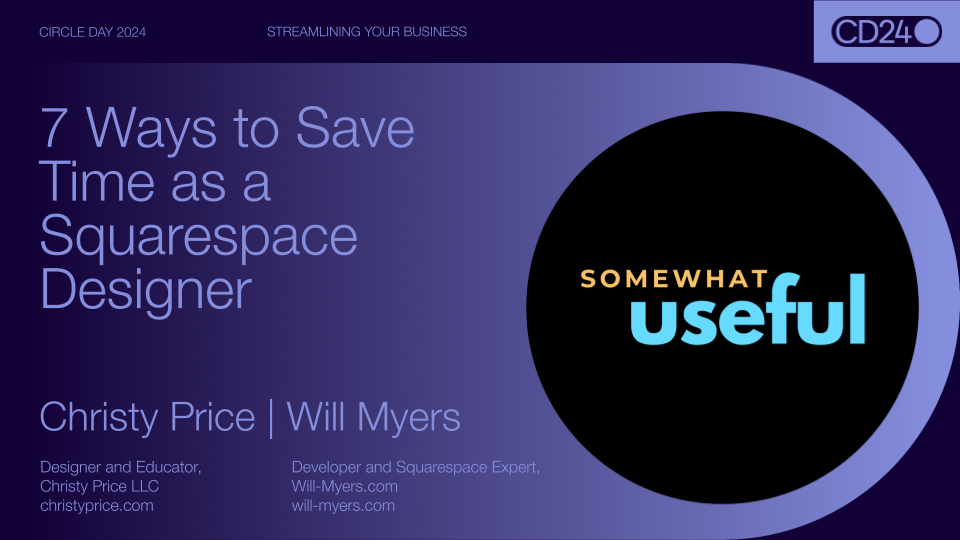 CIRCLE DAY 2024

STREAMLINING YOUR BUSINESS

CD24

7 Ways to Save Time as a Squarespace Designer

SOMEWHAT
useful

Christy Price | Will Myers

Designer and Educator,
Christy Price LLC
christyprice.com

Developer and Squarespace Expert,
Will-Myers.com
will-myers.com